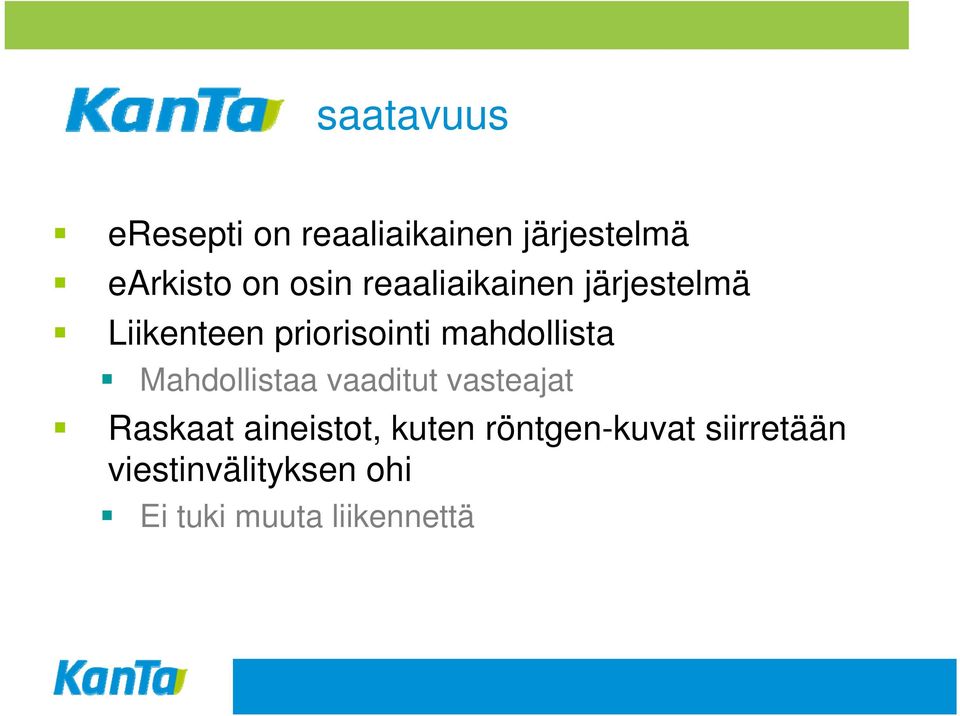 KanTa saatavuus

eResepti on reaaliaikainen järjestelmä

eArkisto on osin reaaliaikainen järjestelmä

Liikenteen priorisointi mahdollista

Mahdollistaa vaaditut vasteajat

Raskaat aineistot, kuten röntgen-kuvat siirretään viestinvälityksen ohi

Ei tuki muuta liikennettä

KanTa